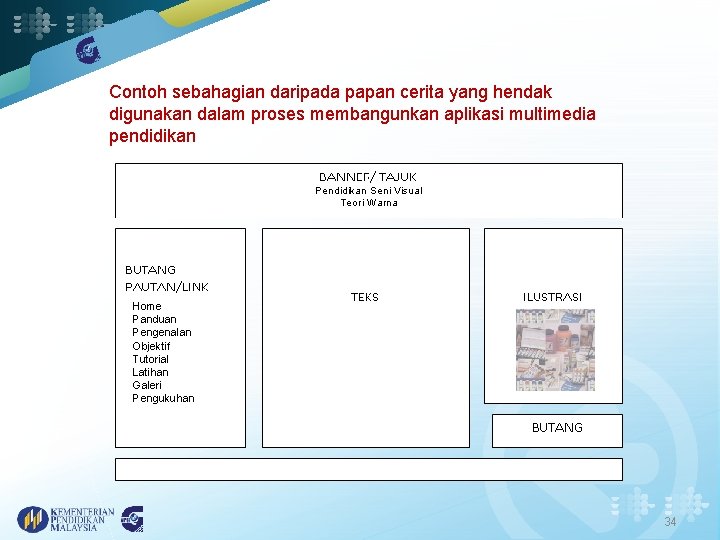 Contoh sebahagian daripada papan cerita yang hendak digunakan dalam proses membangunkan aplikasi multimedia pendidikan

BANNER/ TAJUK
Pendidikan Seni Visual
Teori Warna

BUTANG
PAUTAN/LINK
Home
Panduan
Pengenalan
Objektif
Tutorial
Latihan
Galeri
Pengukuhan

TEKS

ILUSTRASI

BUTANG

KEMENTERIAN PENDIDIKAN MALAYSIA

34